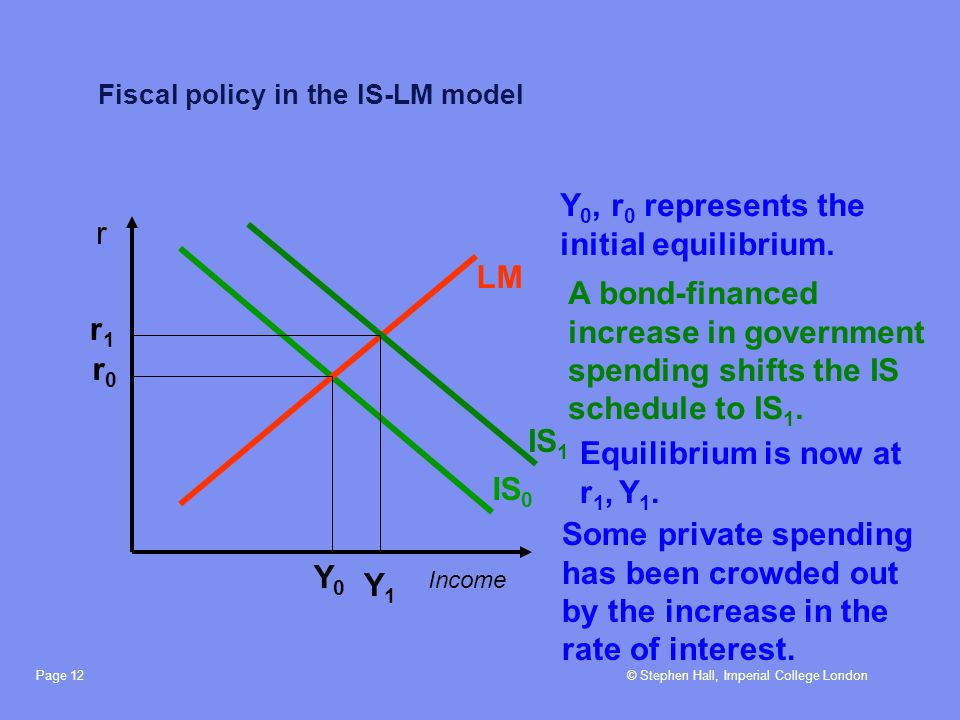 Fiscal policy in the IS-LM model

r

$r_1$

$r_0$

LM

$IS_1$

$IS_0$

$Y_0$ $Y_1$

Income

$Y_0$, $r_0$ represents the initial equilibrium.

A bond-financed increase in government spending shifts the IS schedule to $IS_1$.

Equilibrium is now at $r_1$, $Y_1$.

Some private spending has been crowded out by the increase in the rate of interest.

Page 12

© Stephen Hall, Imperial College London